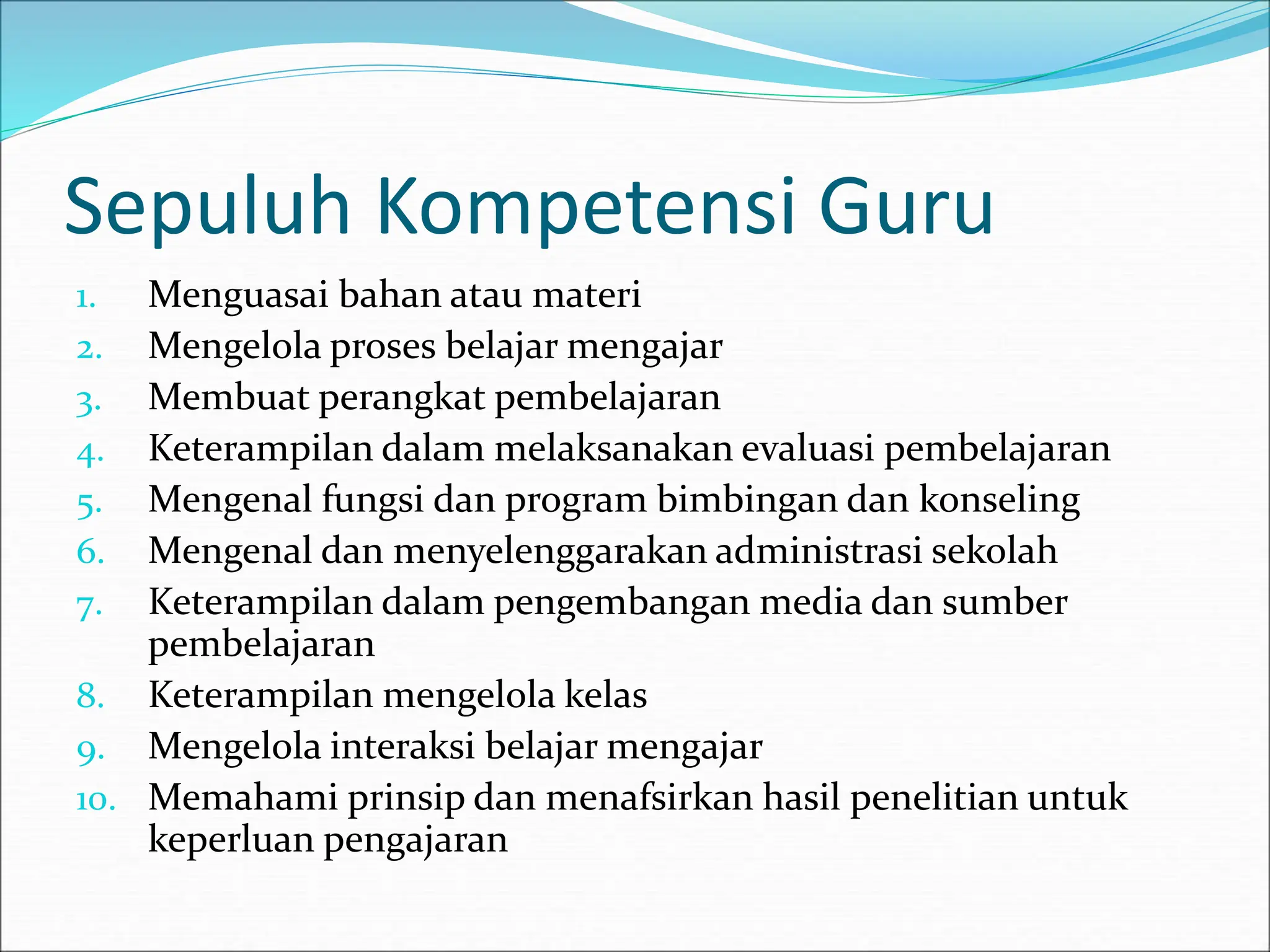 Sepuluh Kompetensi Guru

1. Menguasai bahan atau materi
2. Mengelola proses belajar mengajar
3. Membuat perangkat pembelajaran
4. Keterampilan dalam melaksanakan evaluasi pembelajaran
5. Mengenal fungsi dan program bimbingan dan konseling
6. Mengenal dan menyelenggarakan administrasi sekolah
7. Keterampilan dalam pengembangan media dan sumber pembelajaran
8. Keterampilan mengelola kelas
9. Mengelola interaksi belajar mengajar
10. Memahami prinsip dan menafsirkan hasil penelitian untuk keperluan pengajaran